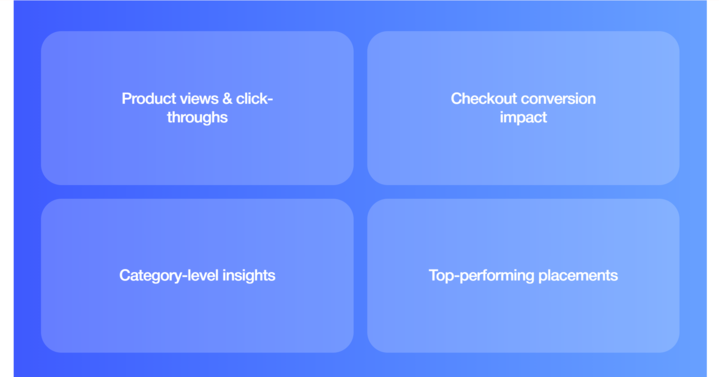 Product views & click-throughs

Checkout conversion impact

Category-level insights

Top-performing placements